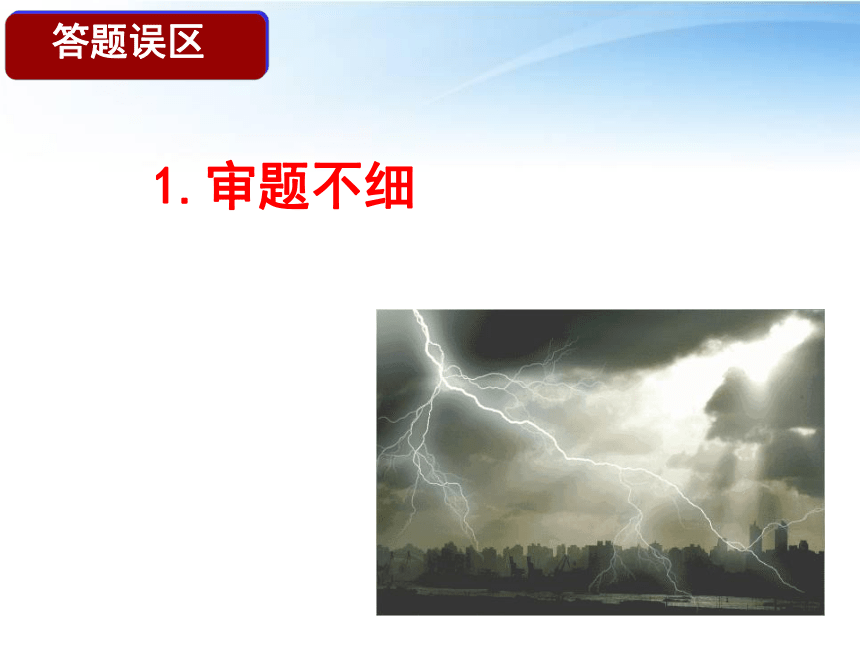 答题误区

1. 审题不细